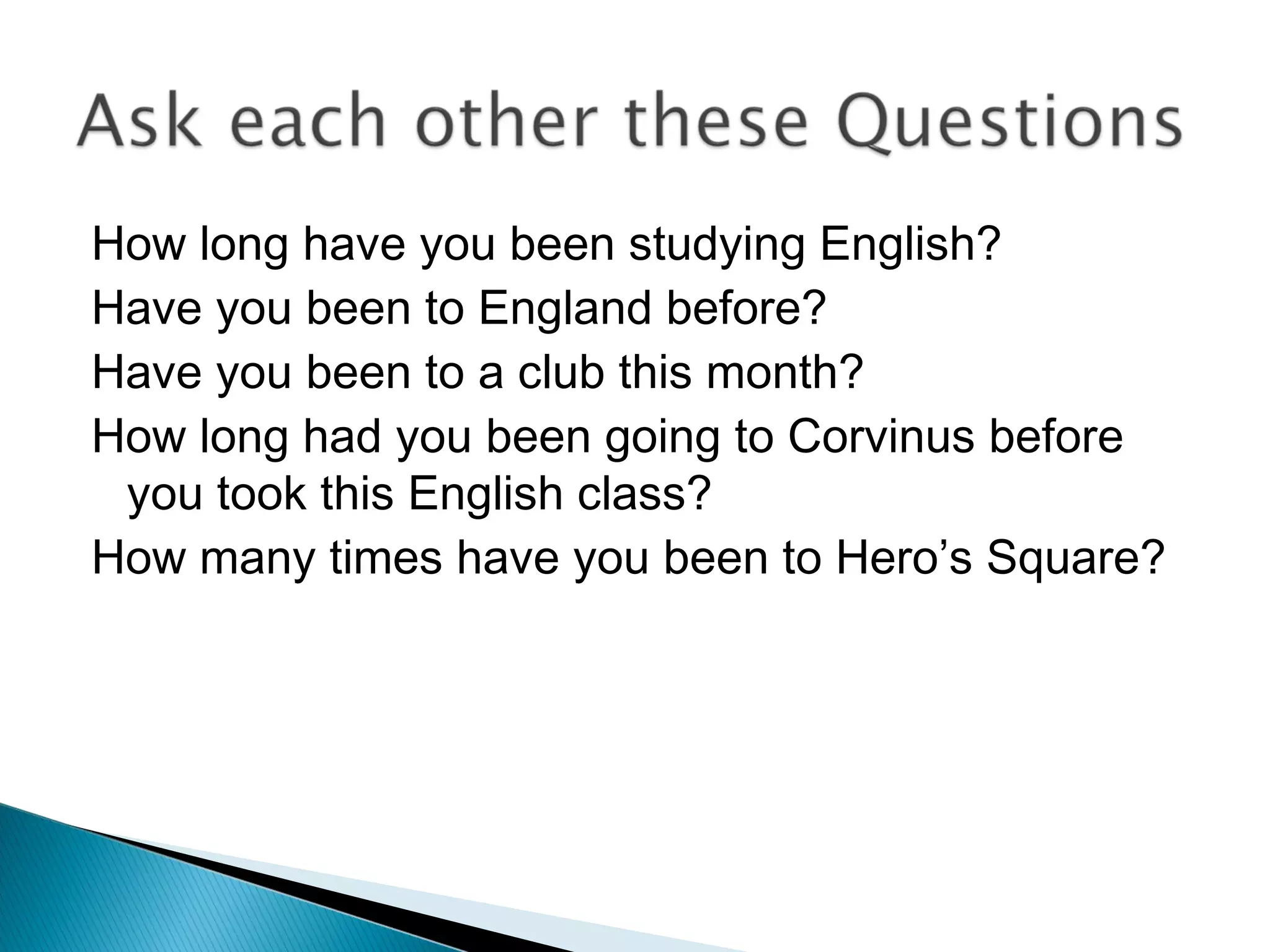 Ask each other these Questions

How long have you been studying English?
Have you been to England before?
Have you been to a club this month?
How long had you been going to Corvinus before you took this English class?
How many times have you been to Hero’s Square?